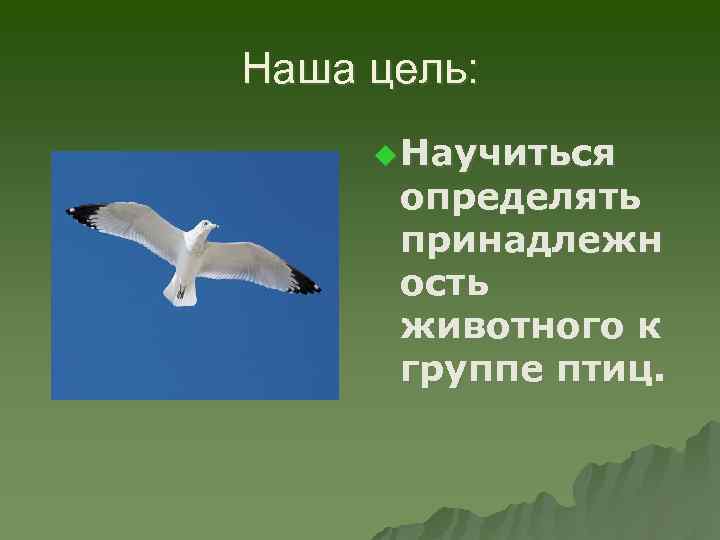 Наша цель:

Научиться определять принадлежность животного к группе птиц.